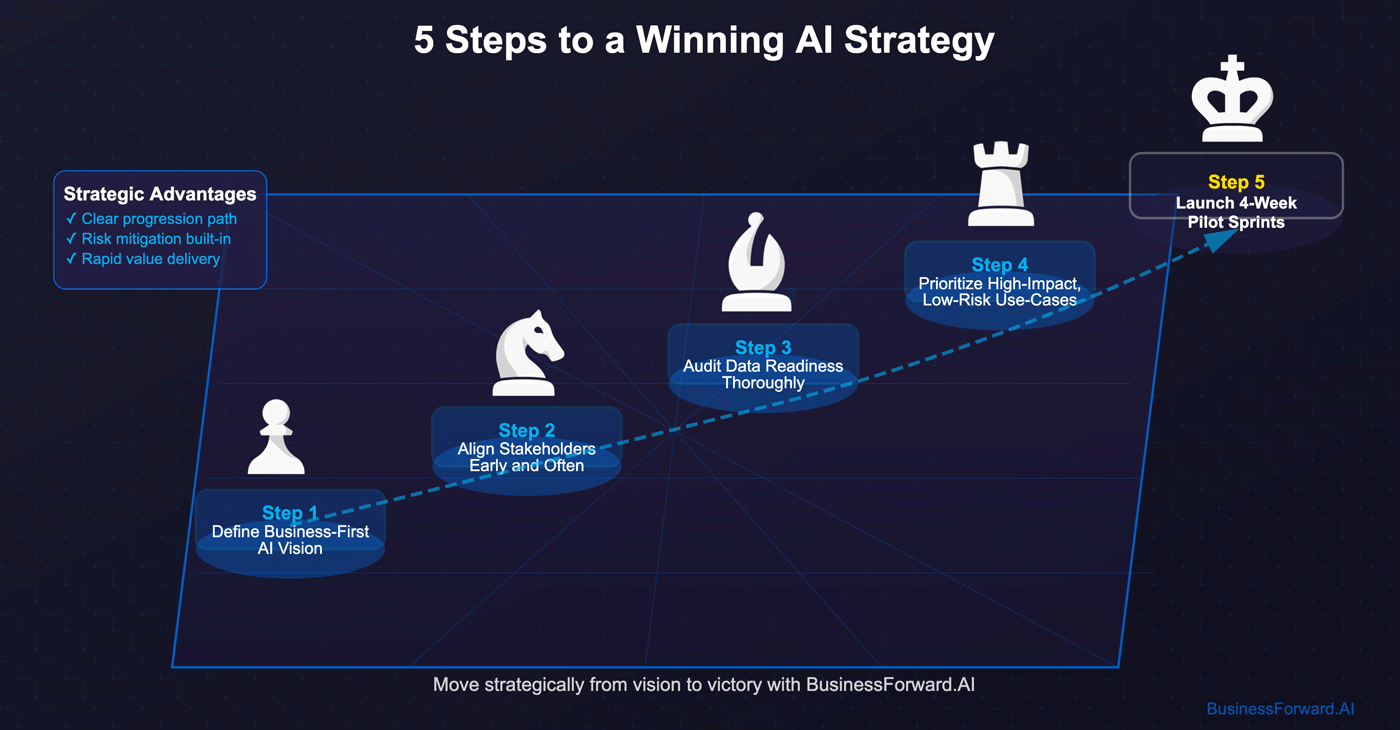 5 Steps to a Winning AI Strategy

Strategic Advantages
✓ Clear progression path
✓ Risk mitigation built-in
✓ Rapid value delivery

Step 1
Define Business-First AI Vision

Step 2
Align Stakeholders Early and Often

Step 3
Audit Data Readiness Thoroughly

Step 4
Prioritize High-Impact, Low-Risk Use-Cases

Step 5
Launch 4-Week Pilot Sprints

Move strategically from vision to victory with BusinessForward.AI

BusinessForward.AI